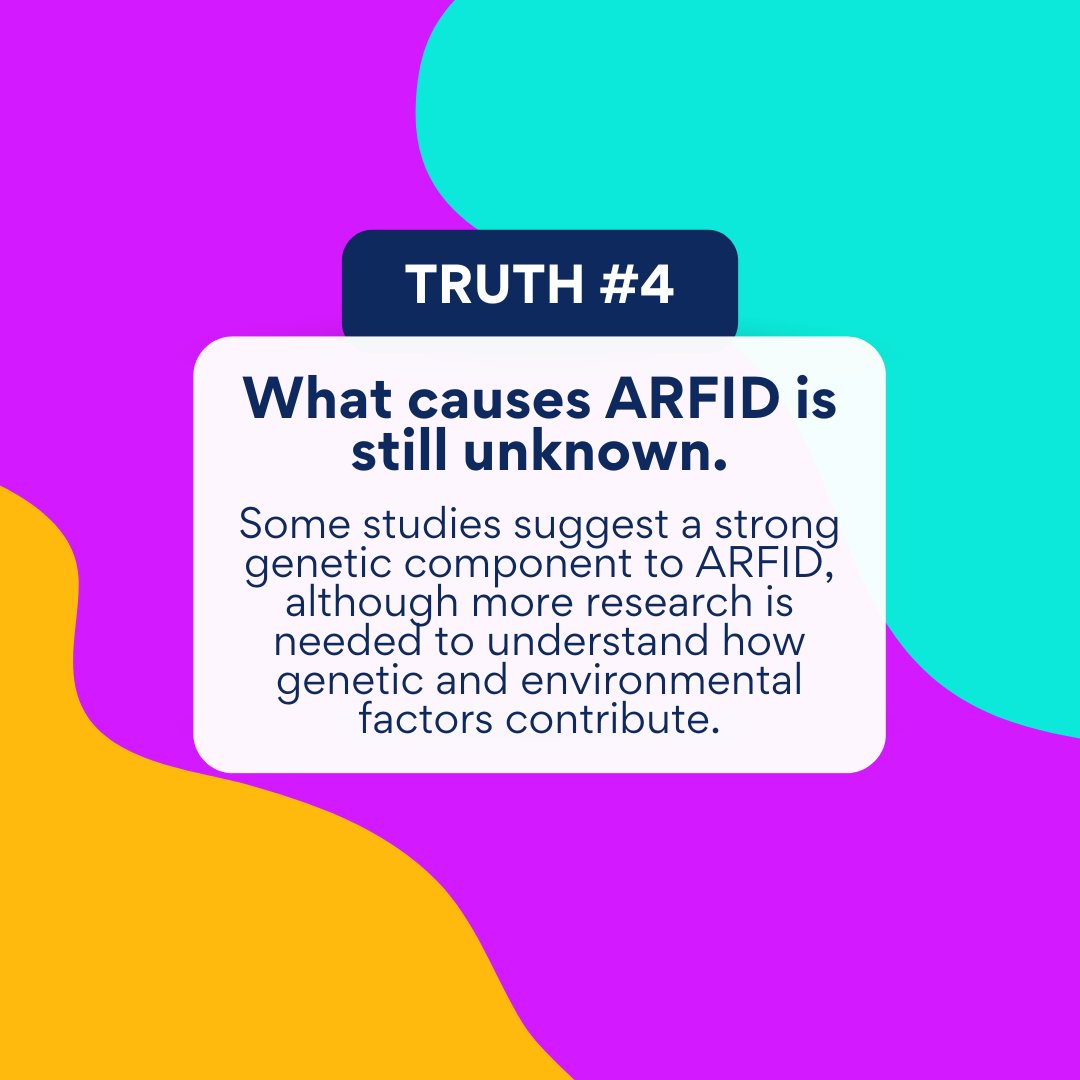 TRUTH #4

What causes ARFID is still unknown.

Some studies suggest a strong genetic component to ARFID, although more research is needed to understand how genetic and environmental factors contribute.